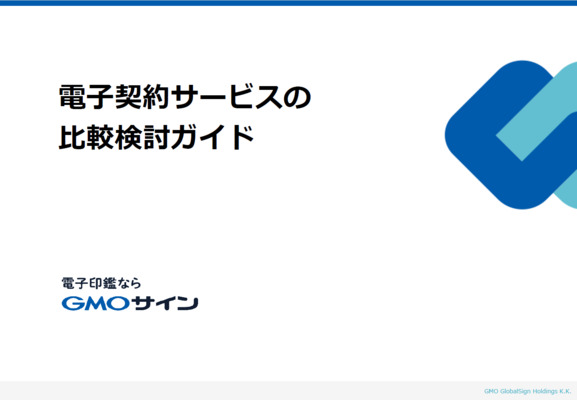 電子契約サービスの
比較検討ガイド

電子印鑑なら
GMOサイン

GMO GlobalSign Holdings K.K.